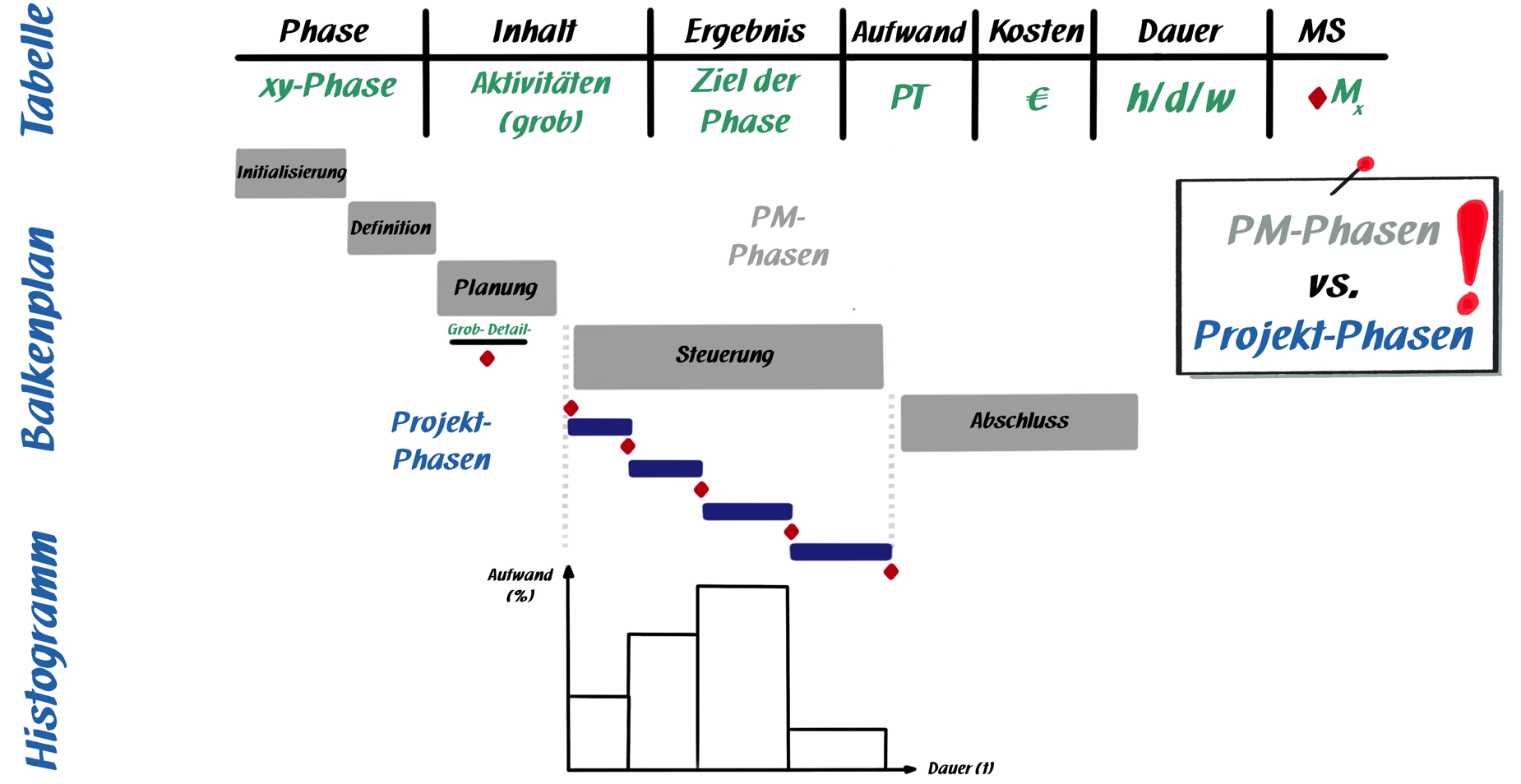 Tabelle

| Phase | Inhalt | Ergebnis | Aufwand | Kosten | Dauer | MS |
|---|---|---|---|---|---|---|
| xy-Phase | Aktivitäten (grob) | Ziel der Phase | PT | € | h/d/w | $M_x$ |

Balkenplan

Initialisierung

Definition

Planung

Grob- Detail-

PM-Phasen

Steuerung

Abschluss

Projekt-Phasen

PM-Phasen vs. Projekt-Phasen !

Histogramm

Aufwand (%)

Dauer (t)